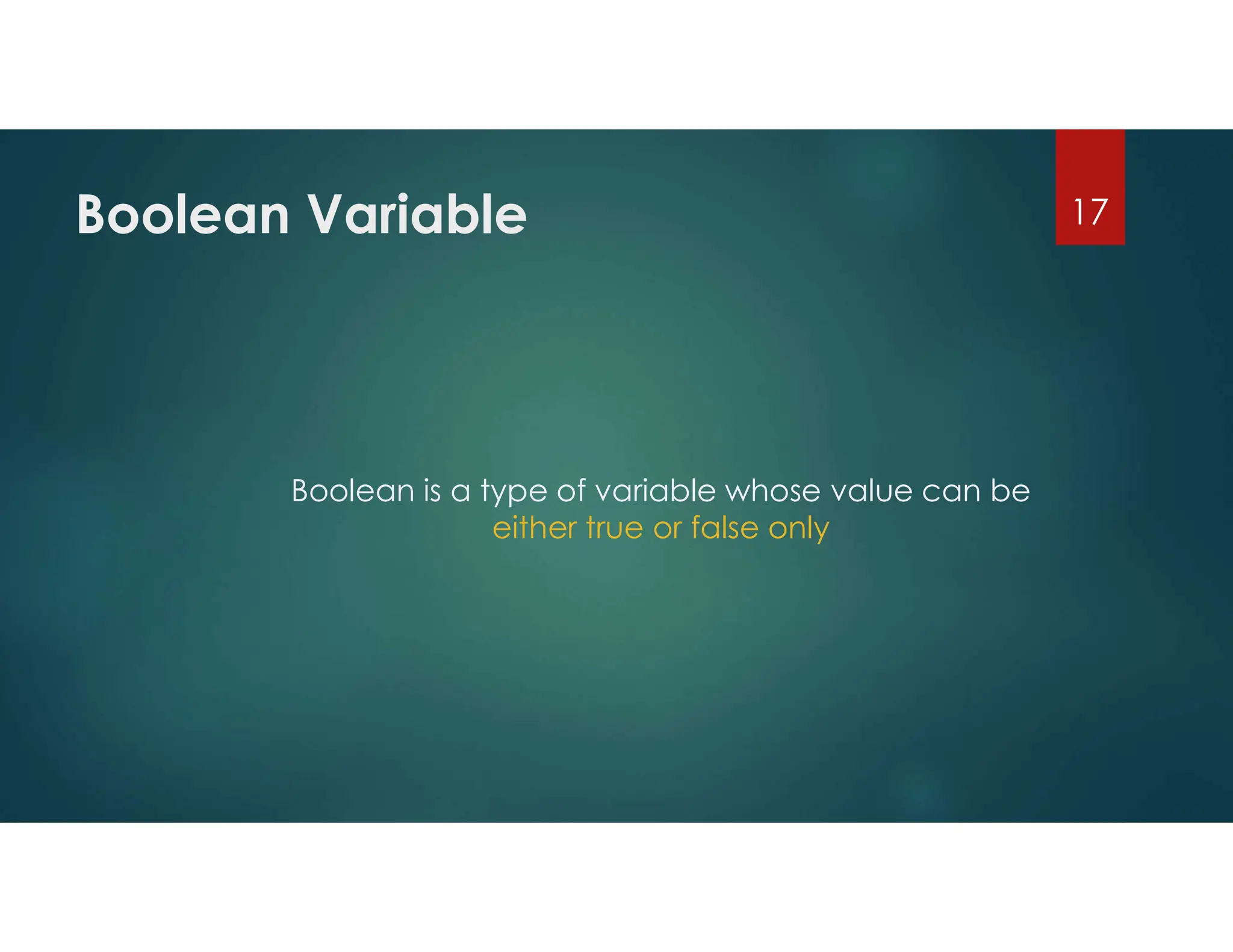 Boolean Variable

17

Boolean is a type of variable whose value can be either true or false only